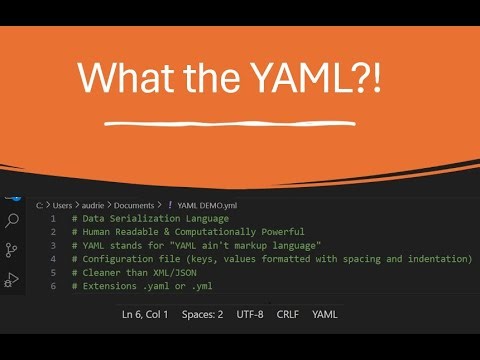 What the YAML?!

C: > Users > audrie > Documents > ! YAML DEMO.yml

1 # Data Serialization Language
2 # Human Readable & Computationally Powerful
3 # YAML stands for "YAML ain't markup language"
4 # Configuration file (keys, values formatted with spacing and indentation)
5 # Cleaner than XML/JSON
6 # Extensions .yaml or .yml

Ln 6, Col 1 Spaces: 2 UTF-8 CRLF YAML